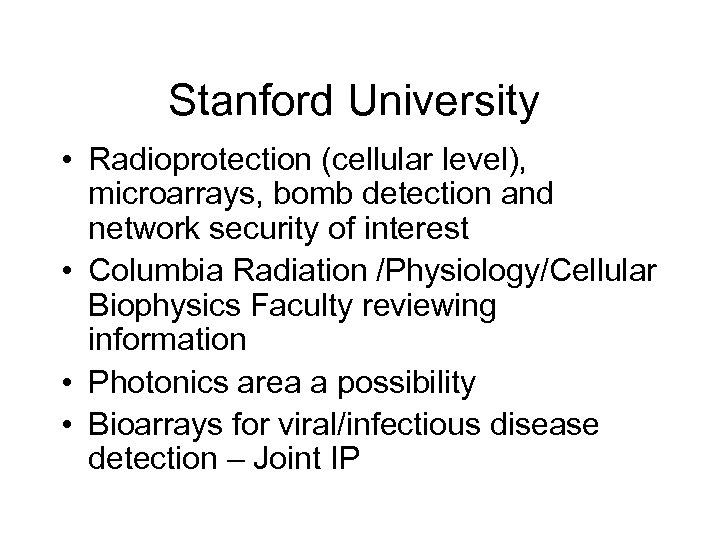 Stanford University

• Radioprotection (cellular level), microarrays, bomb detection and network security of interest
• Columbia Radiation /Physiology/Cellular Biophysics Faculty reviewing information
• Photonics area a possibility
• Bioarrays for viral/infectious disease detection – Joint IP